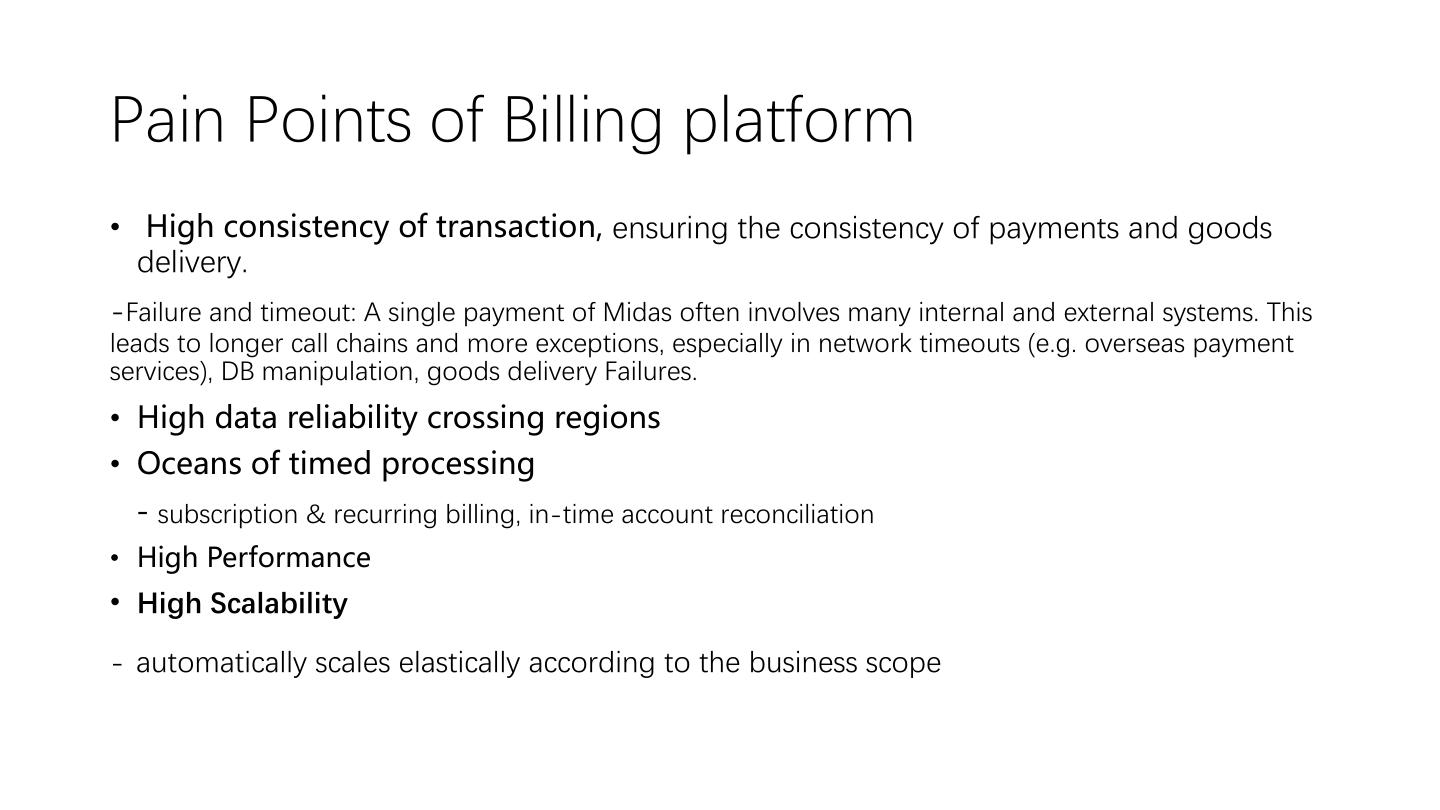 Pain Points of Billing platform

• High consistency of transaction, ensuring the consistency of payments and goods delivery.

-Failure and timeout: A single payment of Midas often involves many internal and external systems. This leads to longer call chains and more exceptions, especially in network timeouts (e.g. overseas payment services), DB manipulation, goods delivery Failures.

• High data reliability crossing regions

• Oceans of timed processing

- subscription & recurring billing, in-time account reconciliation

• High Performance

• High Scalability

- automatically scales elastically according to the business scope